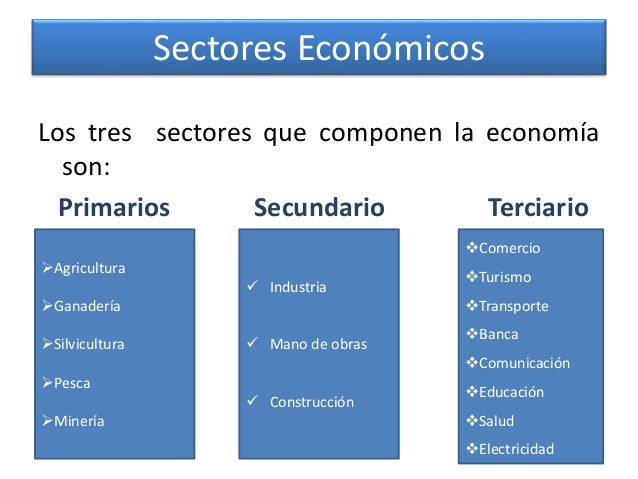 Sectores Económicos

Los tres sectores que componen la economía son:

Primarios

➢Agricultura
➢Ganadería
➢Silvicultura
➢Pesca
➢Minería

Secundario

✓ Industria
✓ Mano de obras
✓ Construcción

Terciario

❖Comercio
❖Turismo
❖Transporte
❖Banca
❖Comunicación
❖Educación
❖Salud
❖Electricidad